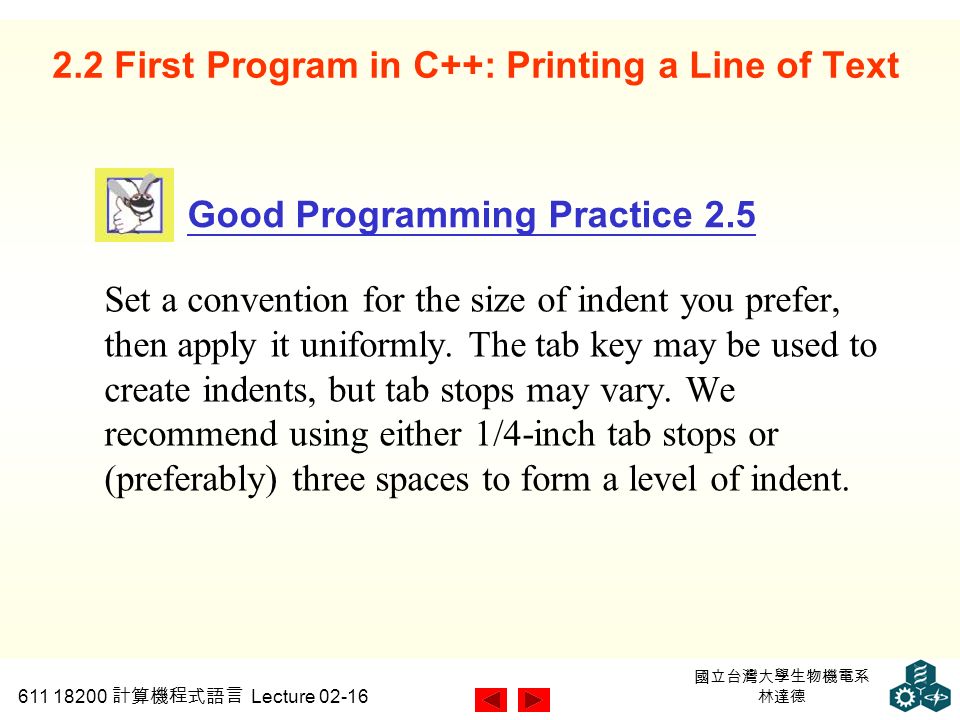 2.2 First Program in C++: Printing a Line of Text

Good Programming Practice 2.5

Set a convention for the size of indent you prefer, then apply it uniformly. The tab key may be used to create indents, but tab stops may vary. We recommend using either 1/4-inch tab stops or (preferably) three spaces to form a level of indent.

611 18200 計算機程式語言 Lecture 02-16

國立台灣大學生物機電系
林達德